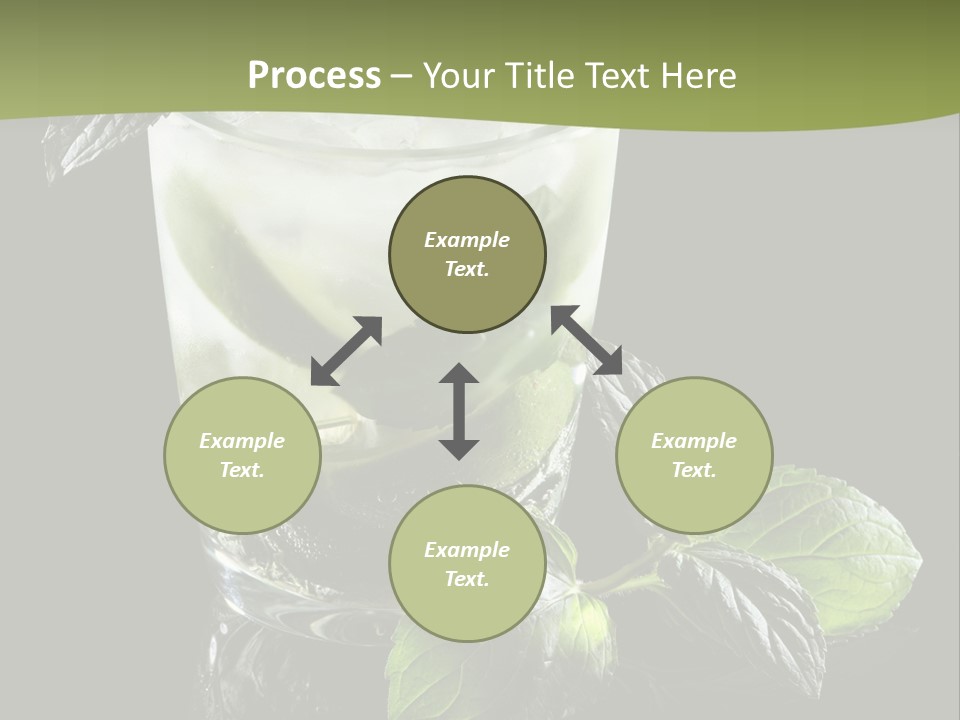 Process – Your Title Text Here

Example Text.

Example Text.

Example Text.

Example Text.